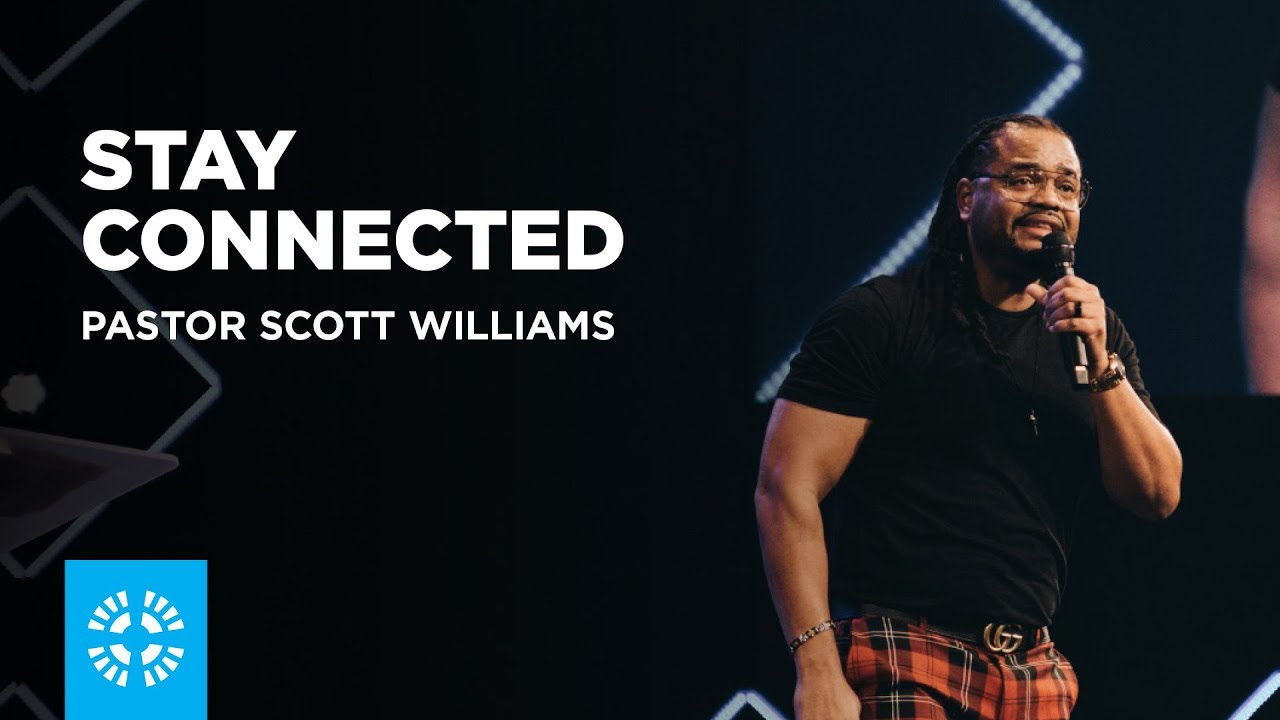 STAY CONNECTED

PASTOR SCOTT WILLIAMS